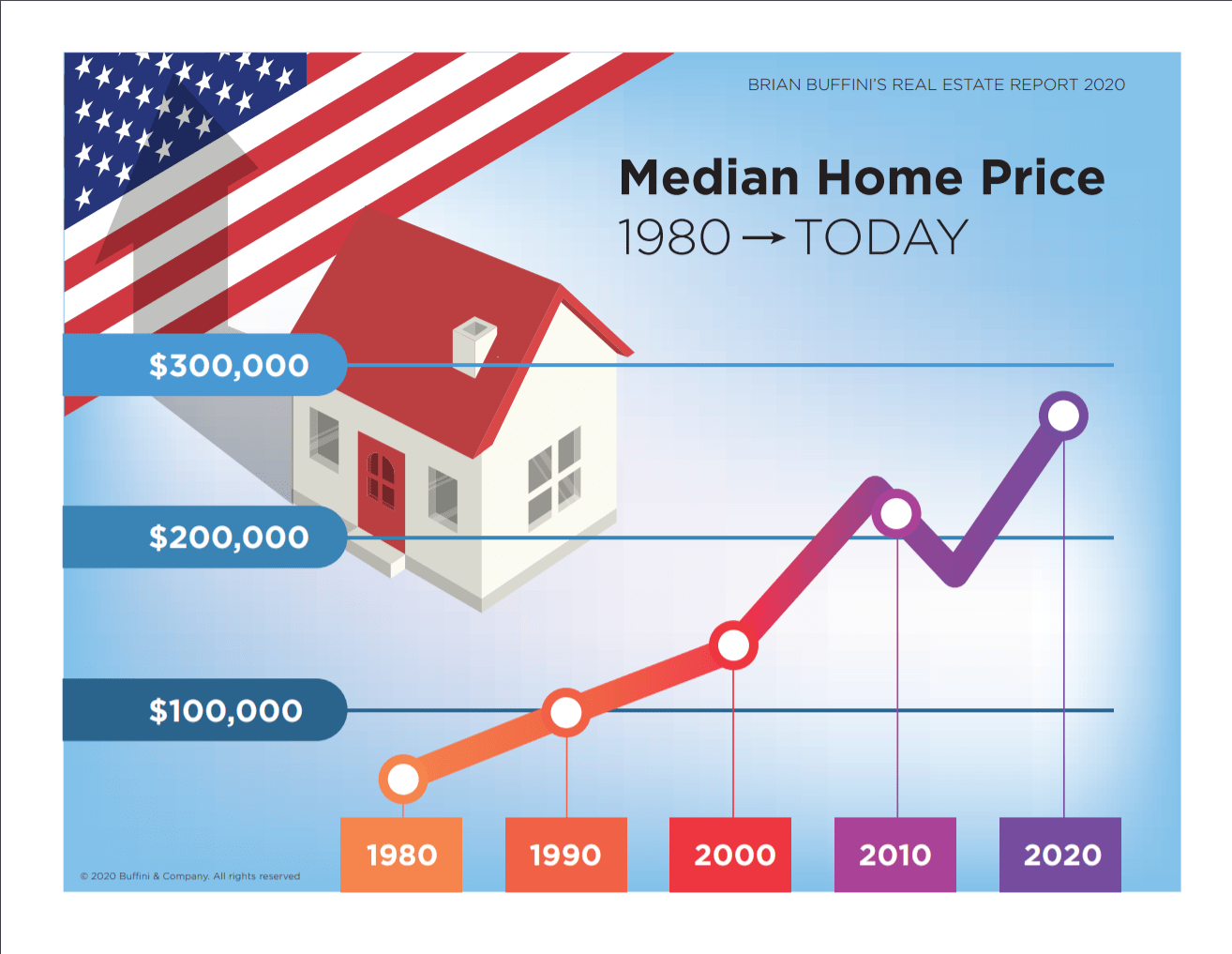 BRIAN BUFFINI'S REAL ESTATE REPORT 2020

Median Home Price
1980 → TODAY

$300,000

$200,000

$100,000

1980
1990
2000
2010
2020

© 2020 Buffini & Company. All rights reserved